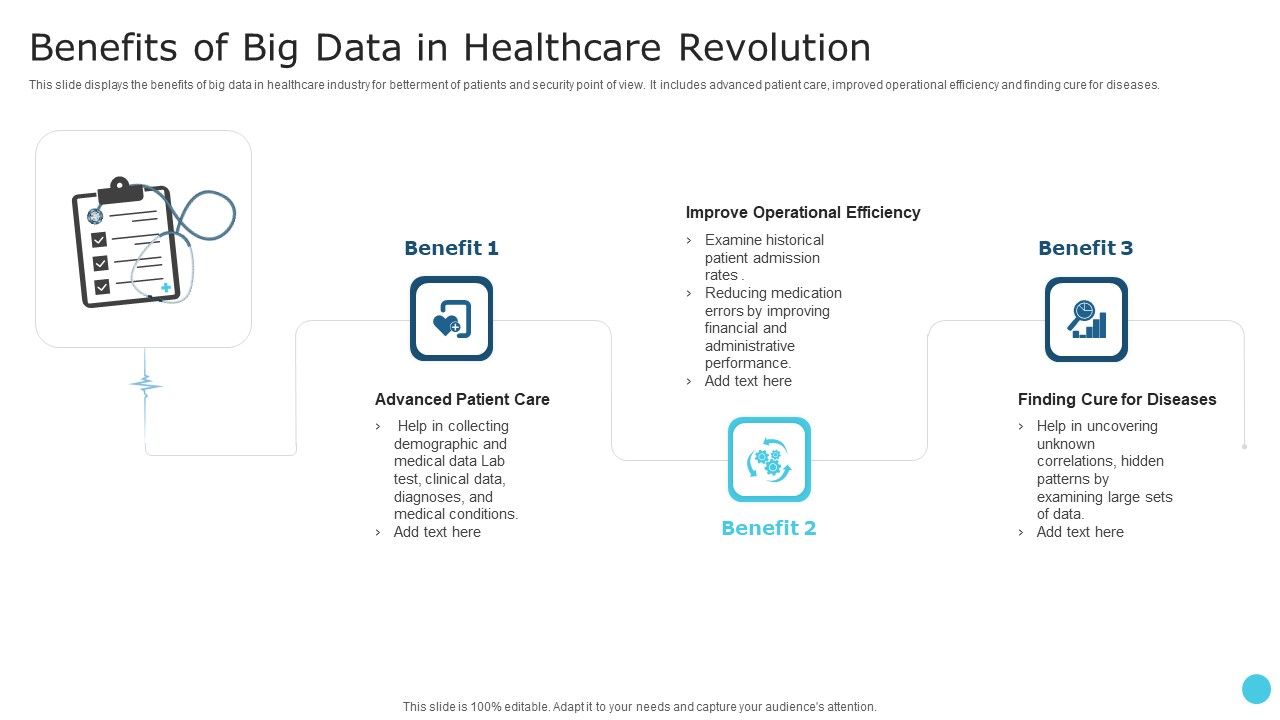 Benefits of Big Data in Healthcare Revolution

This slide displays the benefits of big data in healthcare industry for betterment of patients and security point of view. It includes advanced patient care, improved operational efficiency and finding cure for diseases.

Benefit 1

Advanced Patient Care

› Help in collecting demographic and medical data Lab test, clinical data, diagnoses, and medical conditions.
› Add text here

Improve Operational Efficiency

› Examine historical patient admission rates .
› Reducing medication errors by improving financial and administrative performance.
› Add text here

Benefit 2

Benefit 3

Finding Cure for Diseases

› Help in uncovering unknown correlations, hidden patterns by examining large sets of data.
› Add text here

This slide is 100% editable. Adapt it to your needs and capture your audience's attention.